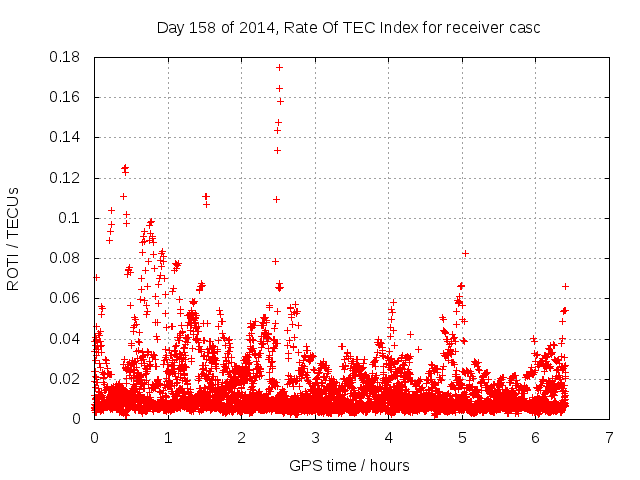 Day 158 of 2014, Rate Of TEC Index for receiver casc

ROTI / TECUs

0.18
0.16
0.14
0.12
0.1
0.08
0.06
0.04
0.02
0

0 1 2 3 4 5 6 7

GPS time / hours